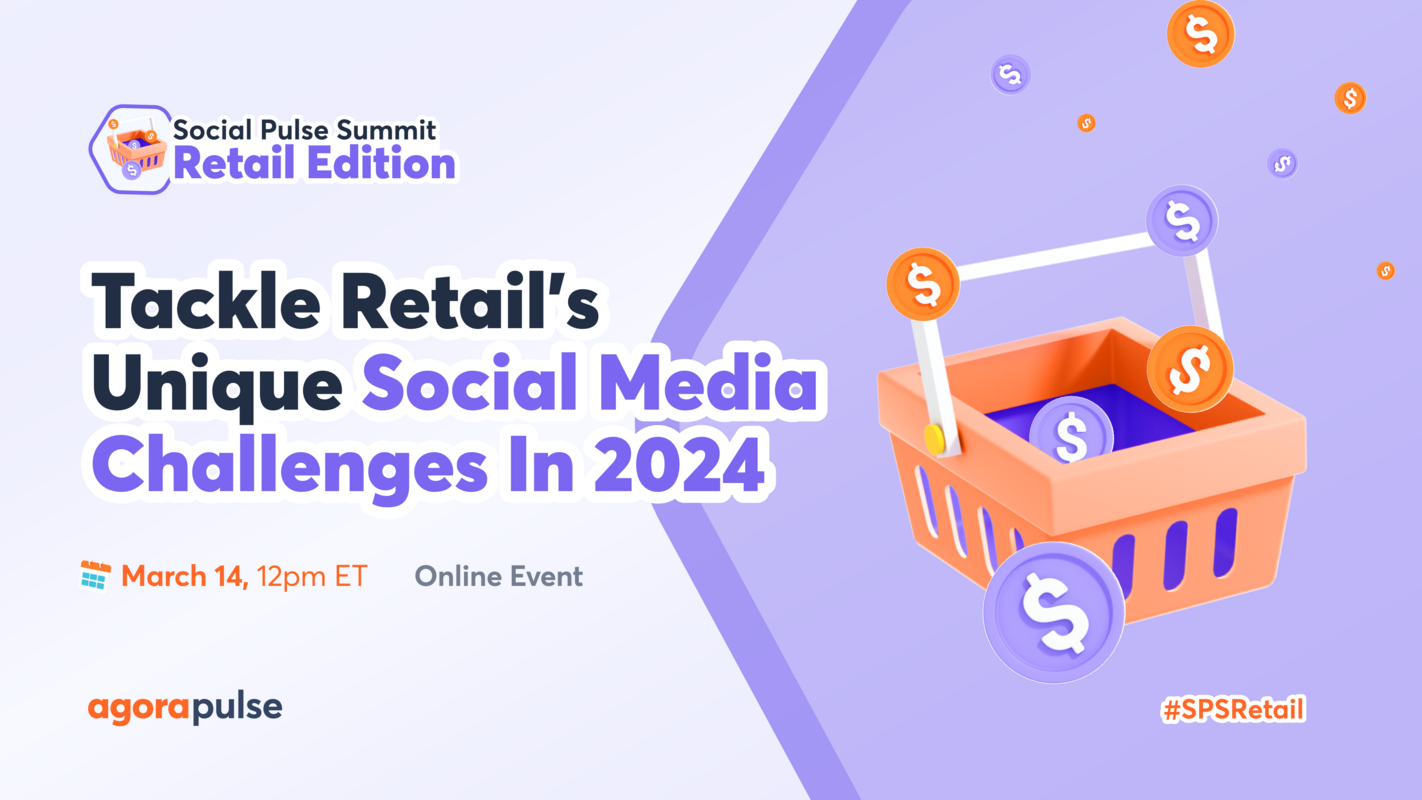 Social Pulse Summit
Retail Edition

Tackle Retail's Unique Social Media Challenges In 2024

March 14, 12pm ET Online Event

agorapulse

#SPSRetail